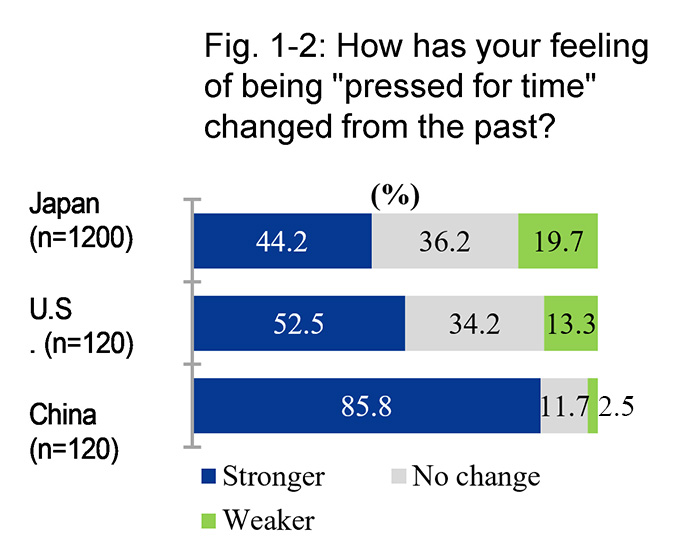 Fig. 1-2: How has your feeling of being "pressed for time" changed from the past?

(%)

Japan (n=1200)
44.2
36.2
19.7

U.S
. (n=120)
52.5
34.2
13.3

China (n=120)
85.8
11.7
2.5

Stronger
No change
Weaker